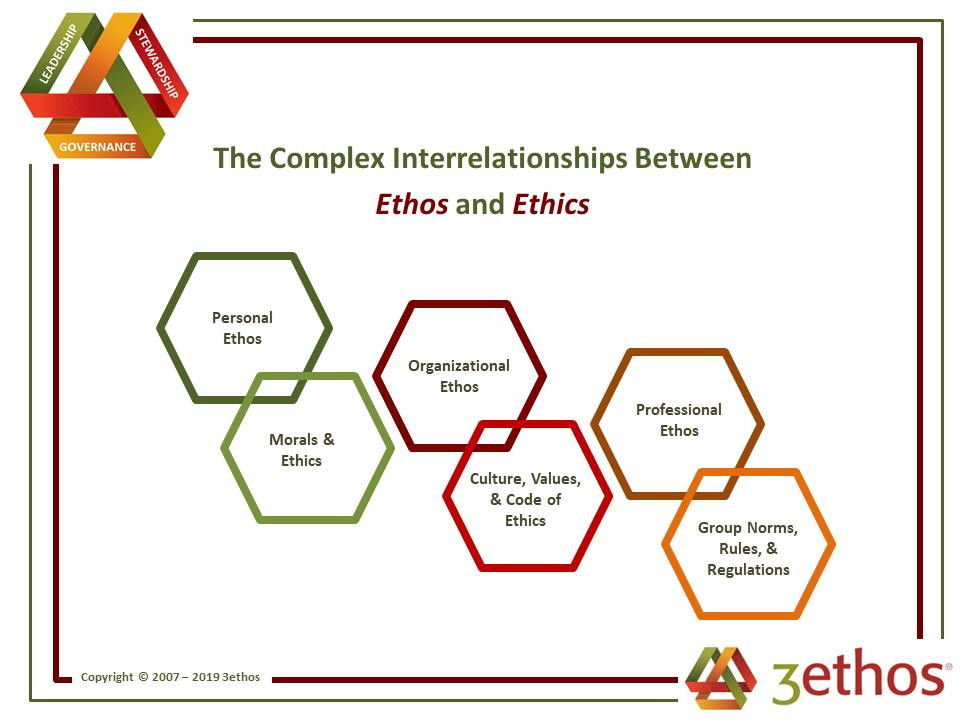 LEADERSHIP
STEWARDSHIP
GOVERNANCE

The Complex Interrelationships Between
Ethos and Ethics

Personal Ethos

Morals & Ethics

Organizational Ethos

Culture, Values, & Code of Ethics

Professional Ethos

Group Norms, Rules, & Regulations

Copyright © 2007 – 2019 3ethos

3ethos®